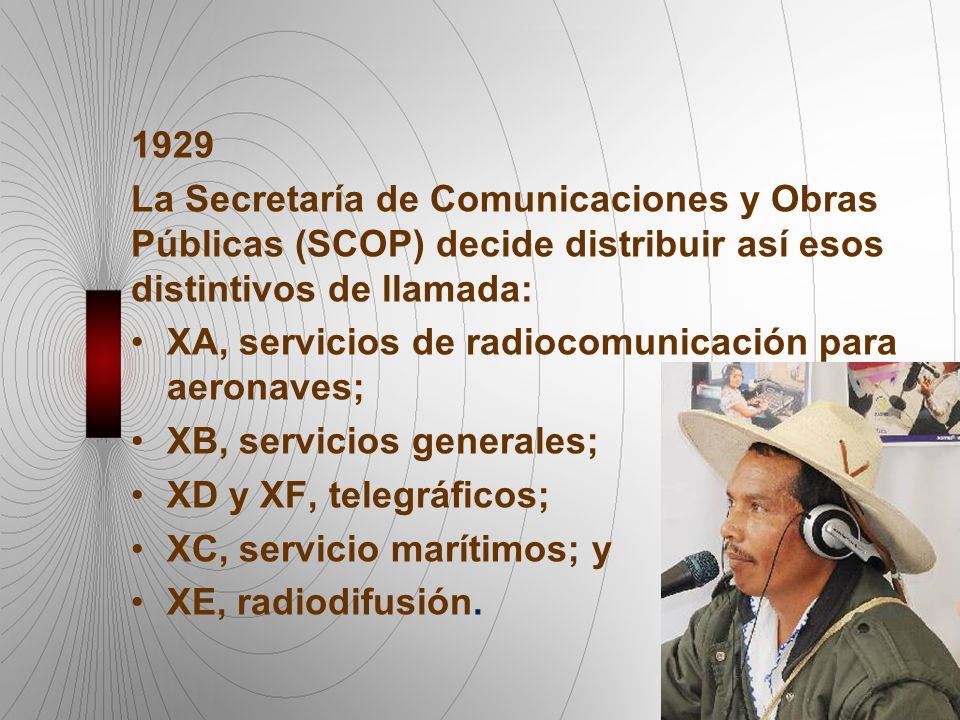 1929

La Secretaría de Comunicaciones y Obras Públicas (SCOP) decide distribuir así esos distintivos de llamada:

• XA, servicios de radiocomunicación para aeronaves;
• XB, servicios generales;
• XD y XF, telegráficos;
• XC, servicio marítimos; y
• XE, radiodifusión.